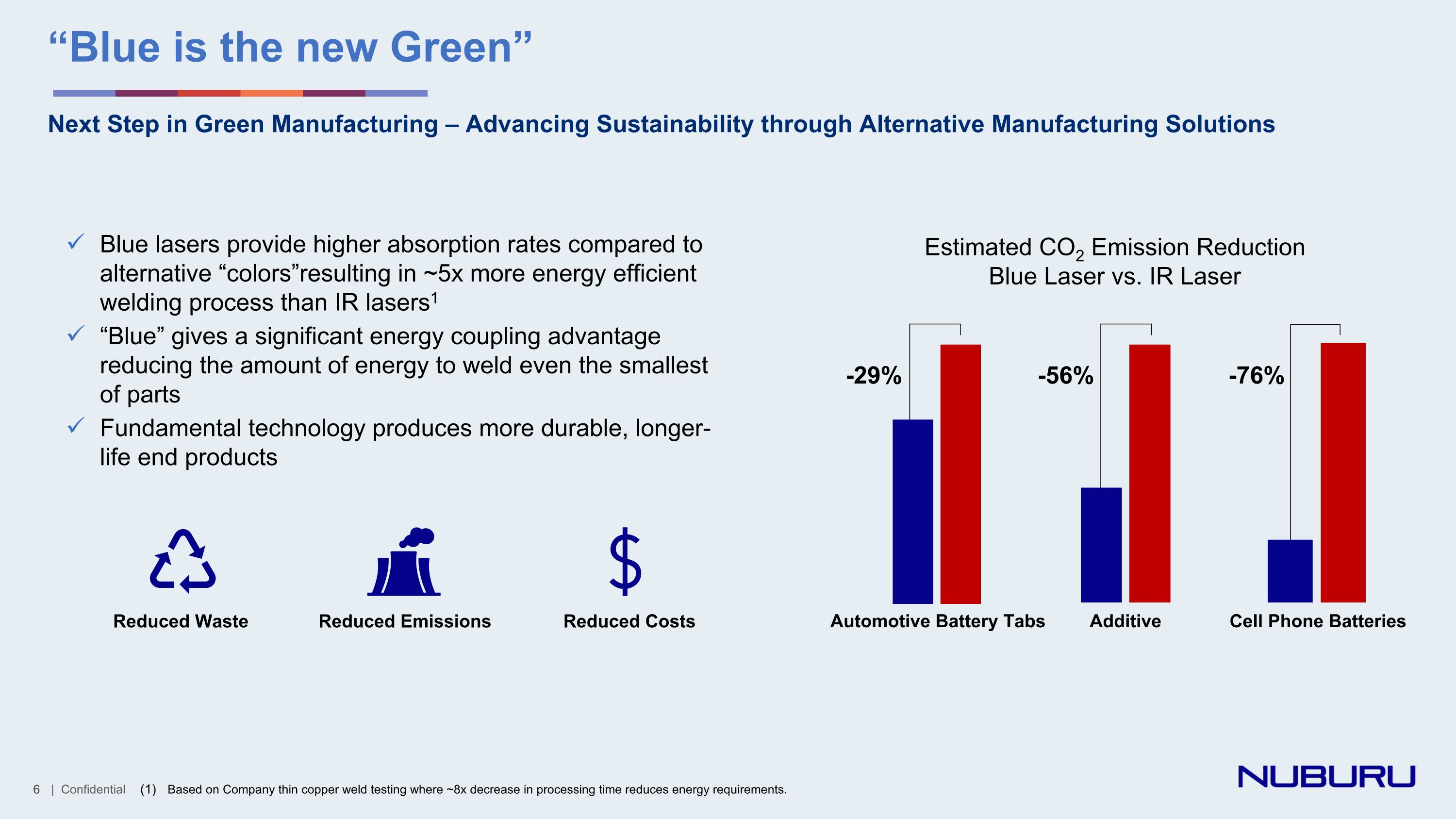 “Blue is the new Green”

Next Step in Green Manufacturing – Advancing Sustainability through Alternative Manufacturing Solutions

✓ Blue lasers provide higher absorption rates compared to alternative “colors”resulting in ~5x more energy efficient welding process than IR lasers$^1$

✓ “Blue” gives a significant energy coupling advantage reducing the amount of energy to weld even the smallest of parts

✓ Fundamental technology produces more durable, longer-life end products

Reduced Waste

Reduced Emissions

Reduced Costs

Estimated $CO_2$ Emission Reduction
Blue Laser vs. IR Laser

-29%

-56%

-76%

Automotive Battery Tabs

Additive

Cell Phone Batteries

6 | Confidential (1) Based on Company thin copper weld testing where ~8x decrease in processing time reduces energy requirements.

NUBURU